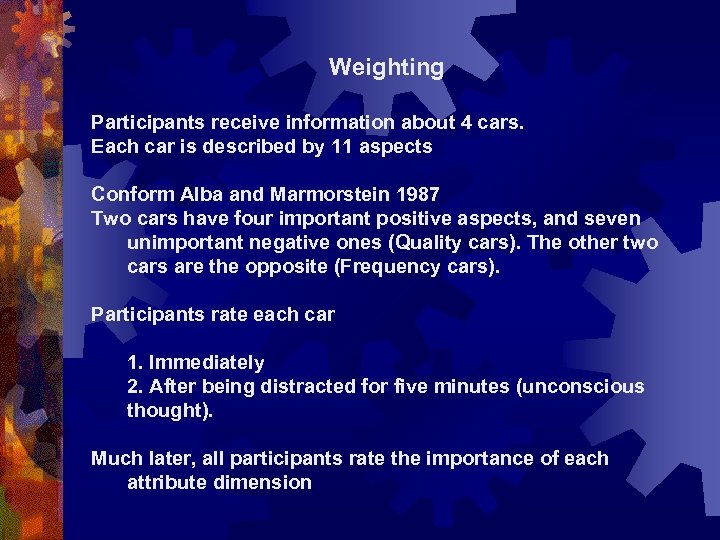 Weighting

Participants receive information about 4 cars.
Each car is described by 11 aspects

Conform Alba and Marmorstein 1987
Two cars have four important positive aspects, and seven unimportant negative ones (Quality cars). The other two cars are the opposite (Frequency cars).

Participants rate each car

1. Immediately
2. After being distracted for five minutes (unconscious thought).

Much later, all participants rate the importance of each attribute dimension